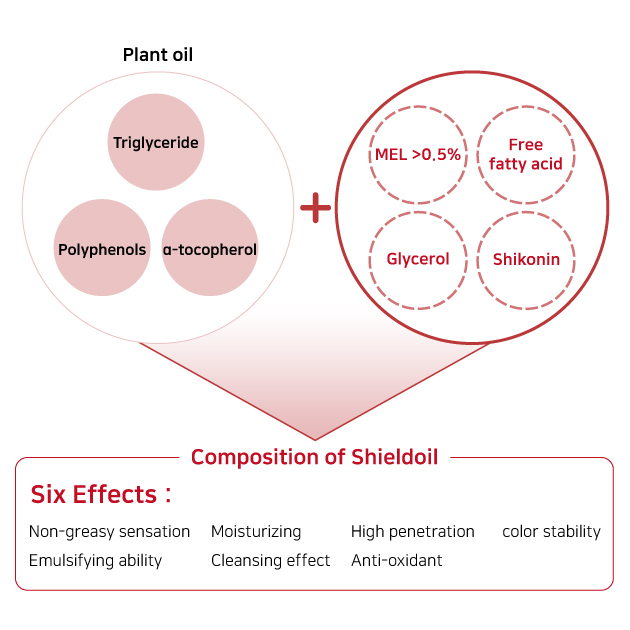 Plant oil

Triglyceride

Polyphenols

α-tocopherol

+

MEL >0.5%

Free fatty acid

Glycerol

Shikonin

Composition of Shieldoil

Six Effects :

Non-greasy sensation Moisturizing High penetration color stability
Emulsifying ability Cleansing effect Anti-oxidant